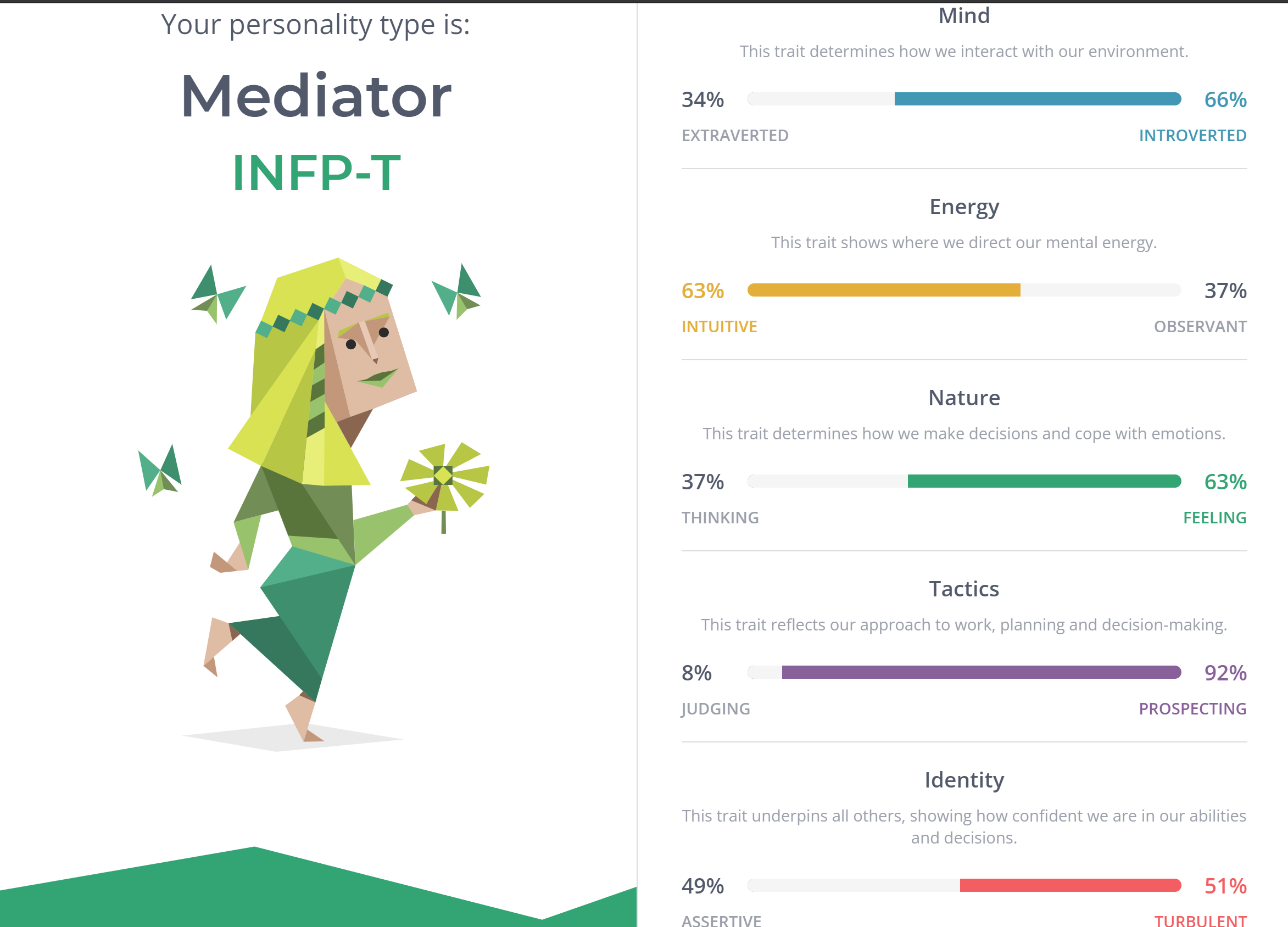 Your personality type is:

Mediator

INFP-T

Mind

This trait determines how we interact with our environment.

34% 66%

EXTRAVERTED INTROVERTED

Energy

This trait shows where we direct our mental energy.

63% 37%

INTUITIVE OBSERVANT

Nature

This trait determines how we make decisions and cope with emotions.

37% 63%

THINKING FEELING

Tactics

This trait reflects our approach to work, planning and decision-making.

8% 92%

JUDGING PROSPECTING

Identity

This trait underpins all others, showing how confident we are in our abilities and decisions.

49% 51%

ASSERTIVE TURBULENT